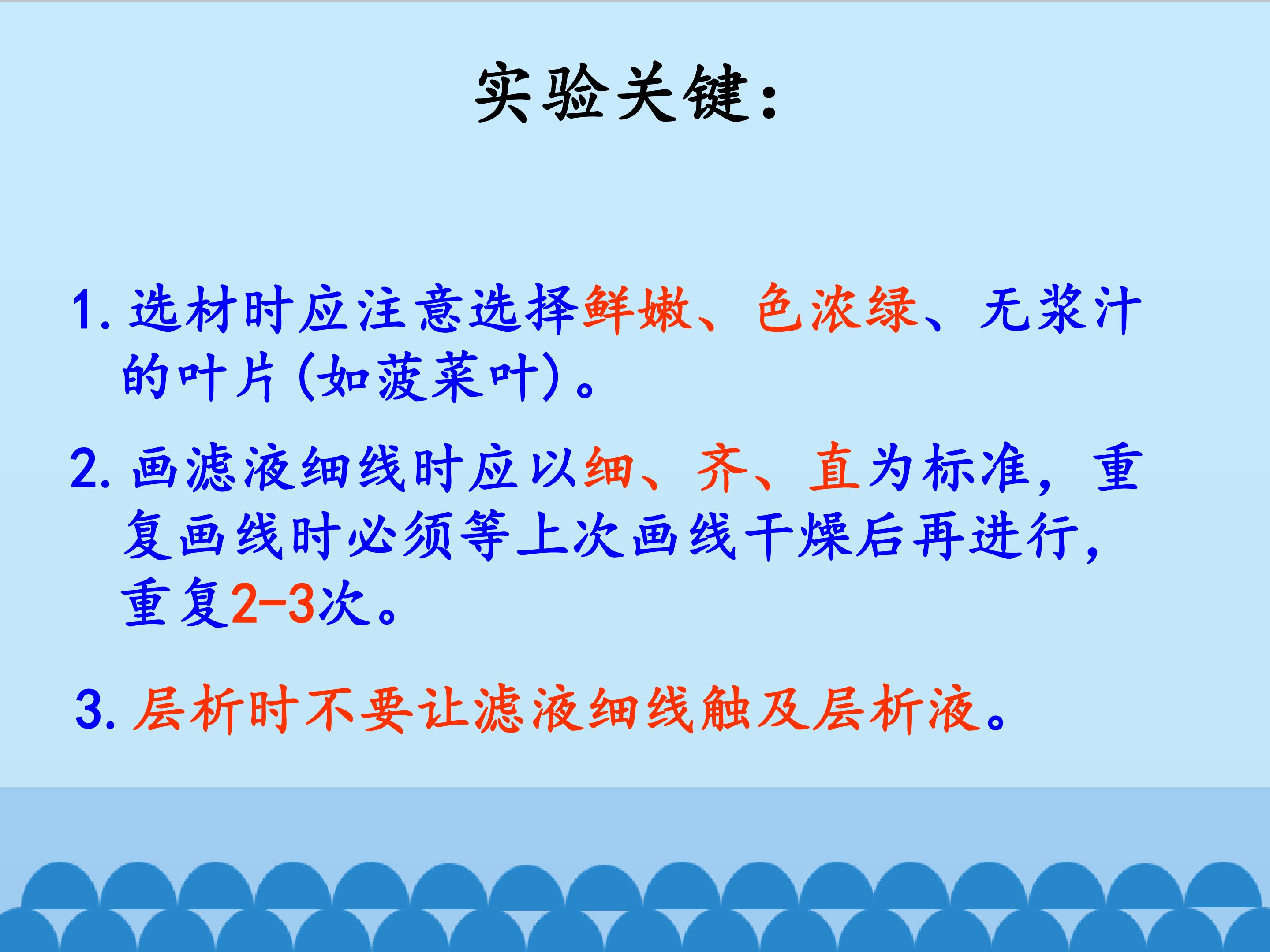 实验关键：

1. 选材时应注意选择鲜嫩、色浓绿、无浆汁的叶片(如菠菜叶)。

2. 画滤液细线时应以细、齐、直为标准，重复画线时必须等上次画线干燥后再进行，重复2-3次。

3. 层析时不要让滤液细线触及层析液。